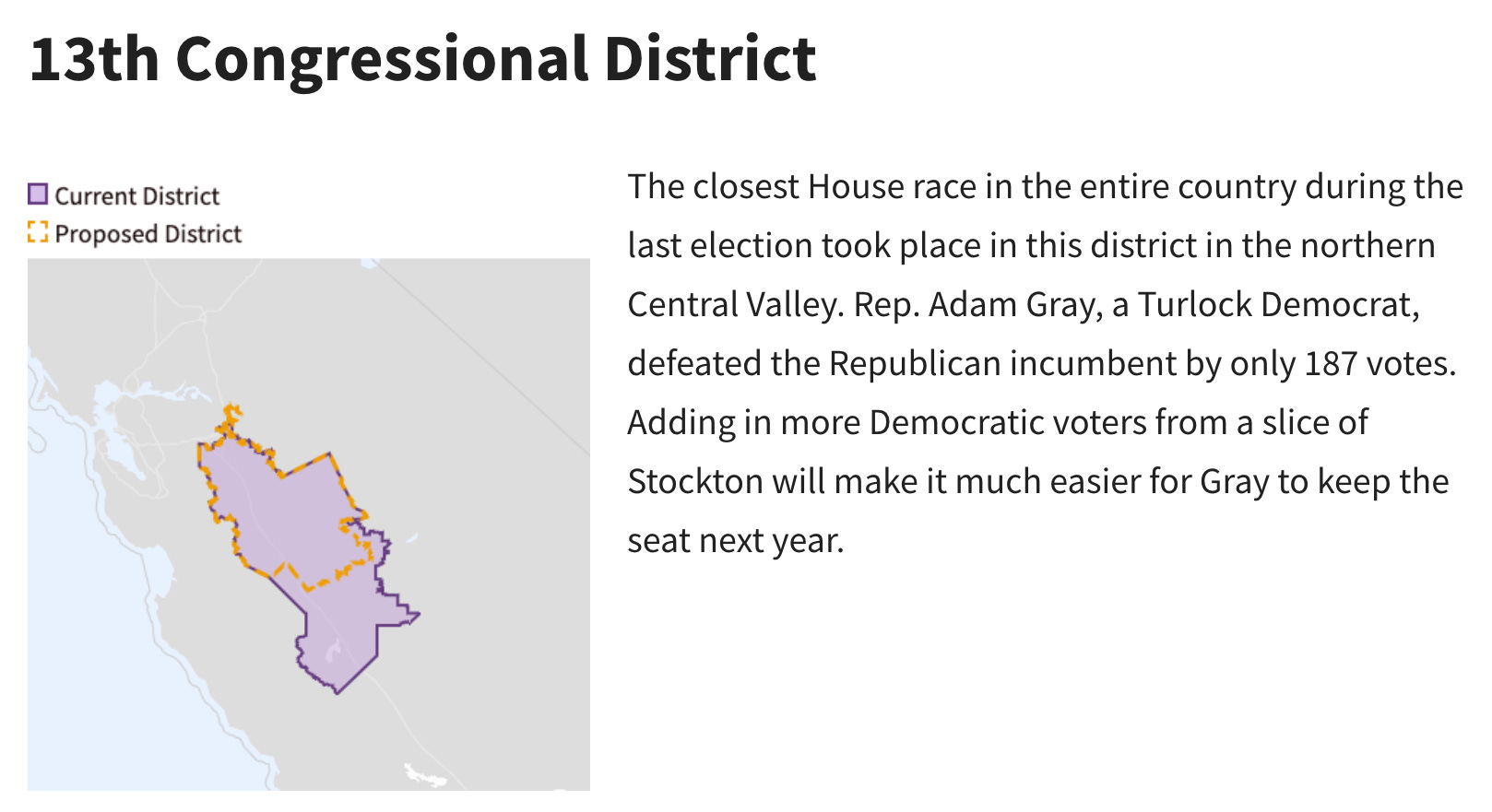 13th Congressional District

Current District
Proposed District

The closest House race in the entire country during the last election took place in this district in the northern Central Valley. Rep. Adam Gray, a Turlock Democrat, defeated the Republican incumbent by only 187 votes. Adding in more Democratic voters from a slice of Stockton will make it much easier for Gray to keep the seat next year.